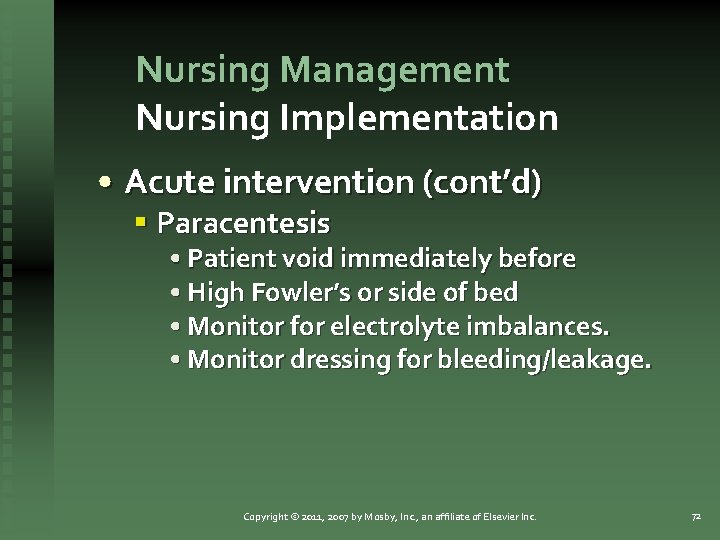 Nursing Management
Nursing Implementation

• Acute intervention (cont'd)
 ▪ Paracentesis
  • Patient void immediately before
  • High Fowler's or side of bed
  • Monitor for electrolyte imbalances.
  • Monitor dressing for bleeding/leakage.

Copyright © 2011, 2007 by Mosby, Inc., an affiliate of Elsevier Inc.

72